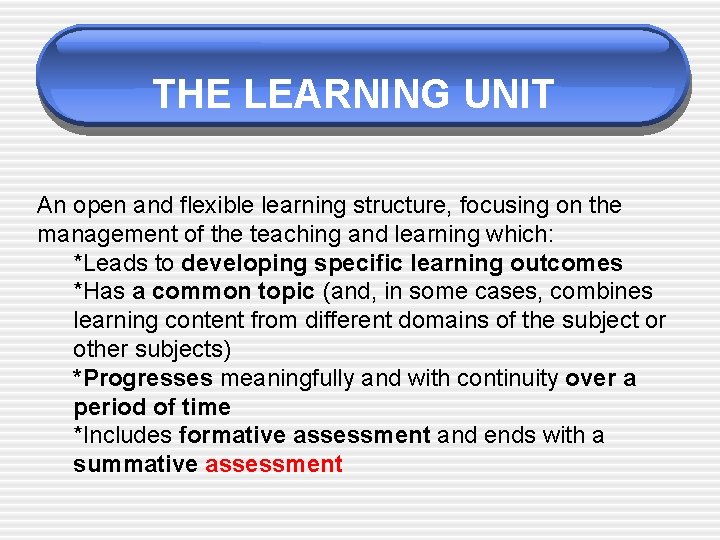 THE LEARNING UNIT

An open and flexible learning structure, focusing on the management of the teaching and learning which:

*Leads to developing specific learning outcomes
*Has a common topic (and, in some cases, combines learning content from different domains of the subject or other subjects)
*Progresses meaningfully and with continuity over a period of time
*Includes formative assessment and ends with a summative assessment